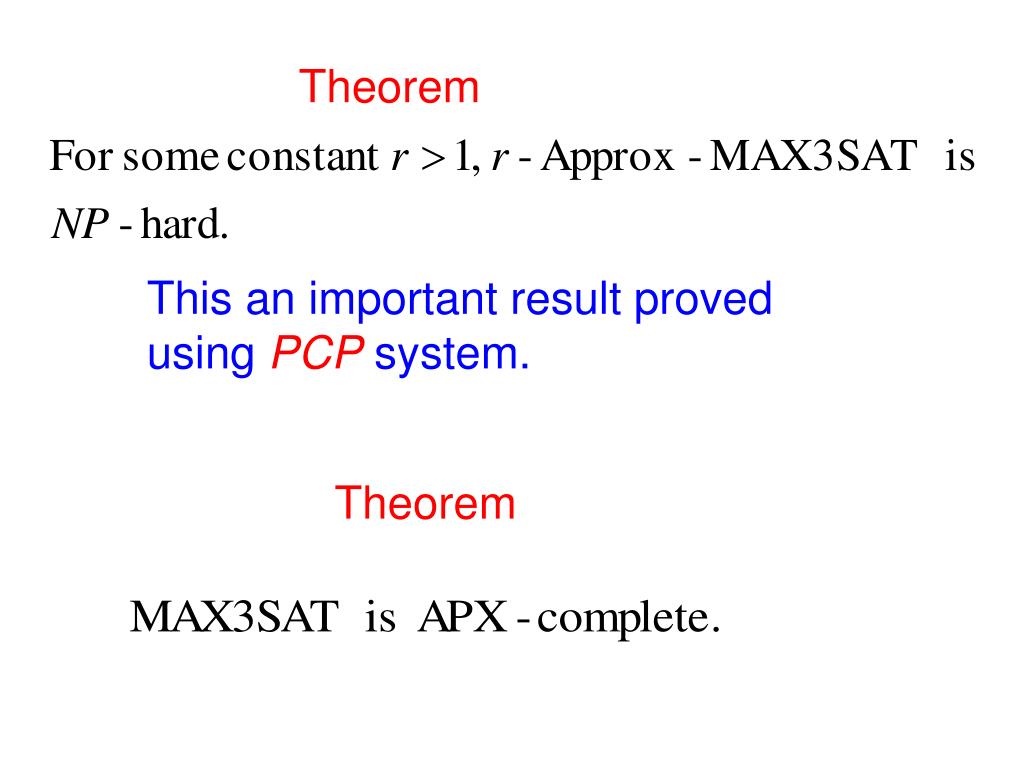 Theorem

For some constant $r > 1$, $r$ - Approx - MAX3SAT is $NP$ - hard.

This an important result proved using PCP system.

Theorem

MAX3SAT is APX - complete.